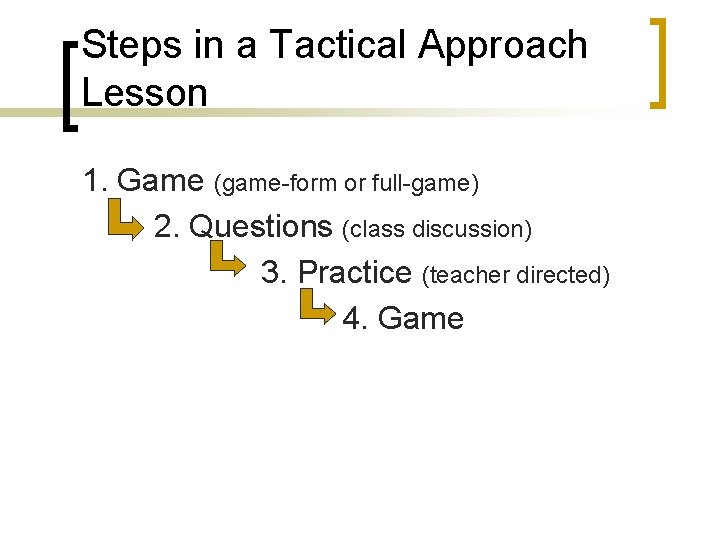 Steps in a Tactical Approach Lesson

1. Game (game-form or full-game)

2. Questions (class discussion)

3. Practice (teacher directed)

4. Game